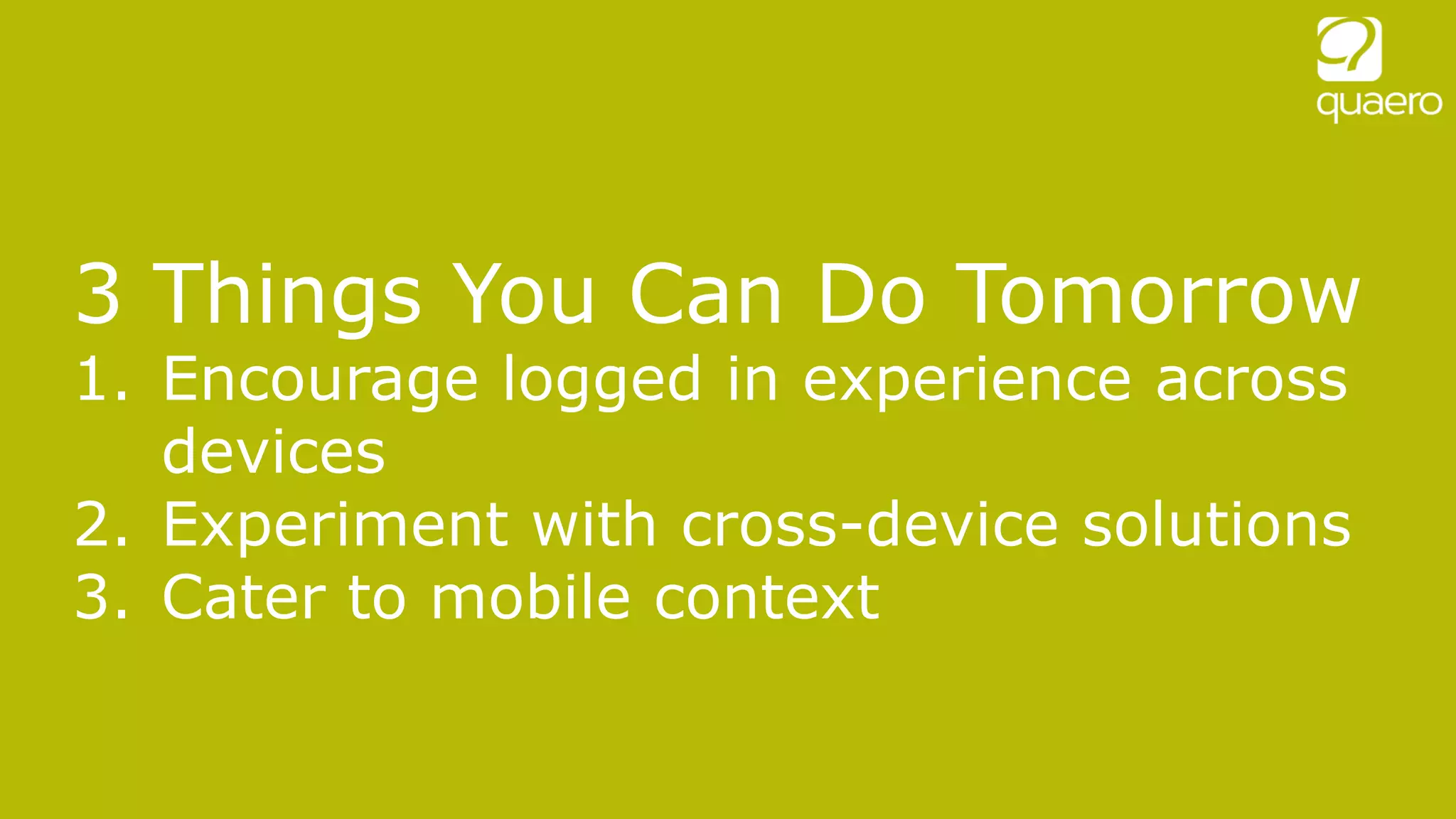 quaero

3 Things You Can Do Tomorrow

1. Encourage logged in experience across devices
2. Experiment with cross-device solutions
3. Cater to mobile context